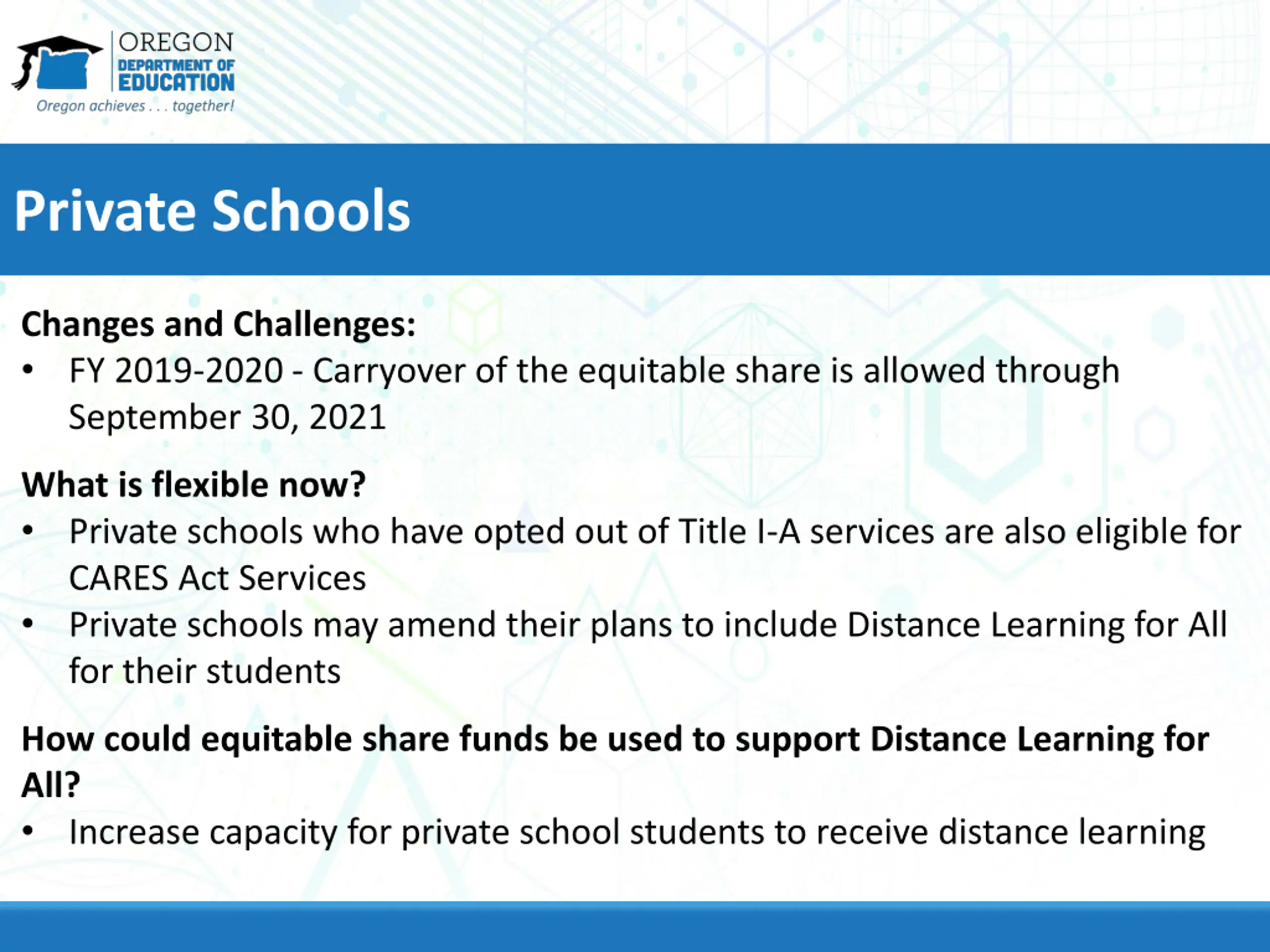 OREGON
DEPARTMENT OF
EDUCATION
Oregon achieves . . . together!

Private Schools

Changes and Challenges:
• FY 2019-2020 - Carryover of the equitable share is allowed through September 30, 2021

What is flexible now?
• Private schools who have opted out of Title I-A services are also eligible for CARES Act Services
• Private schools may amend their plans to include Distance Learning for All for their students

How could equitable share funds be used to support Distance Learning for All?
• Increase capacity for private school students to receive distance learning